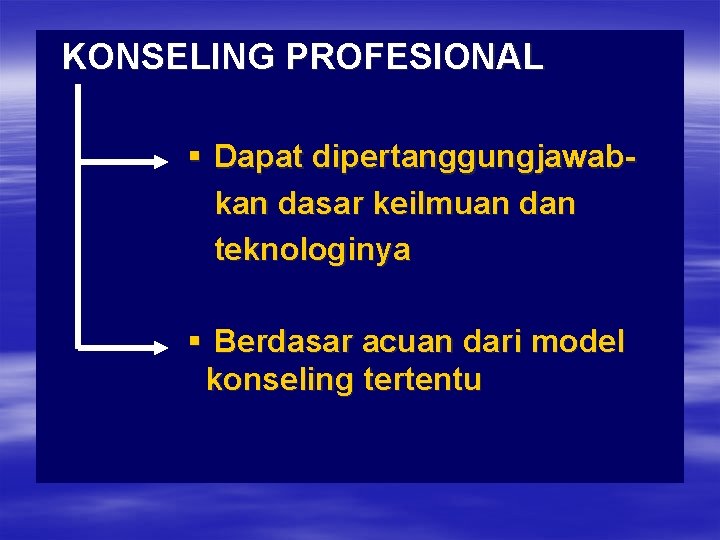 KONSELING PROFESIONAL

▪ Dapat dipertanggungjawabkan dasar keilmuan dan teknologinya

▪ Berdasar acuan dari model konseling tertentu